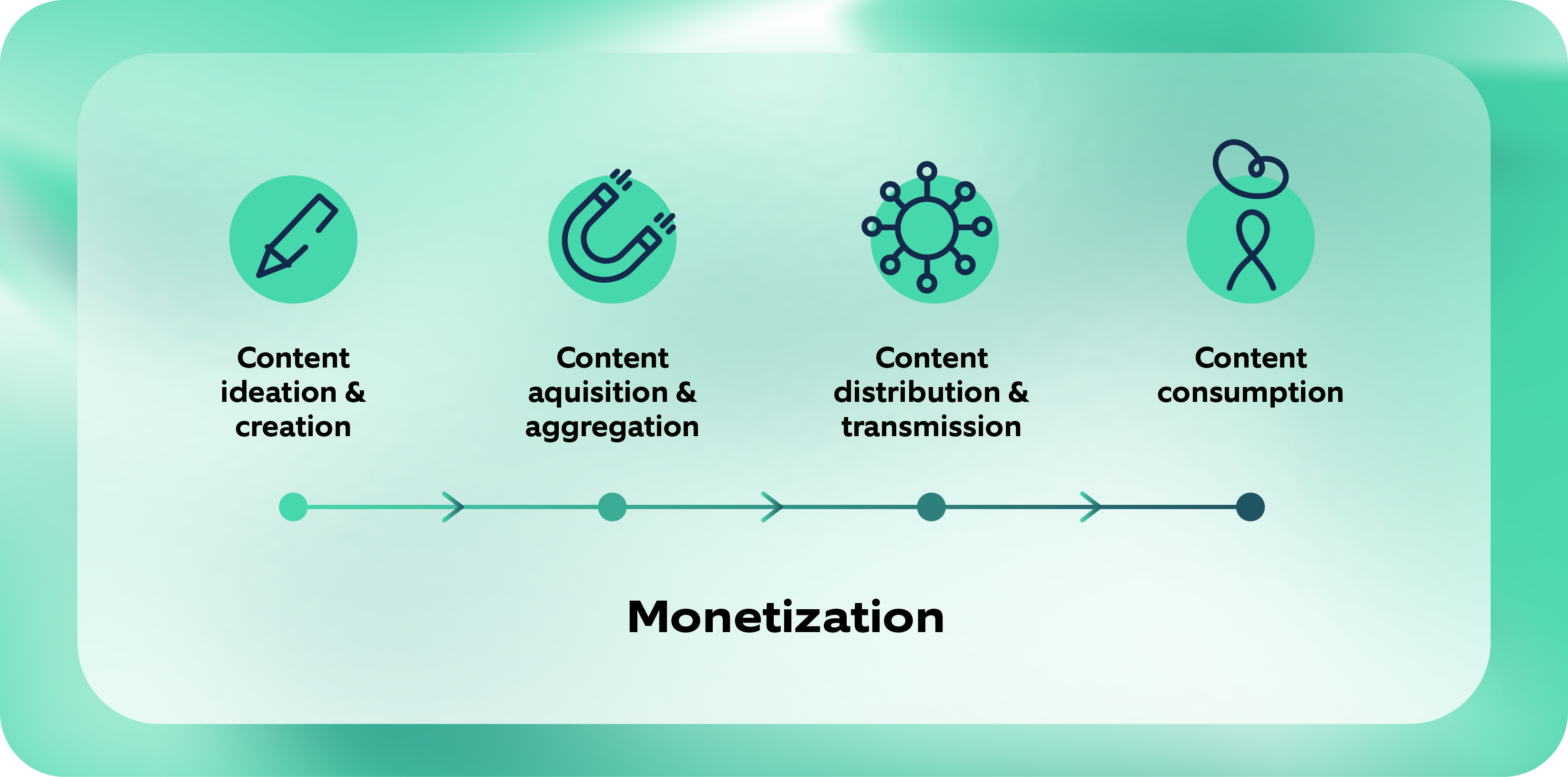 Content ideation & creation

Content aquisition & aggregation

Content distribution & transmission

Content consumption

Monetization